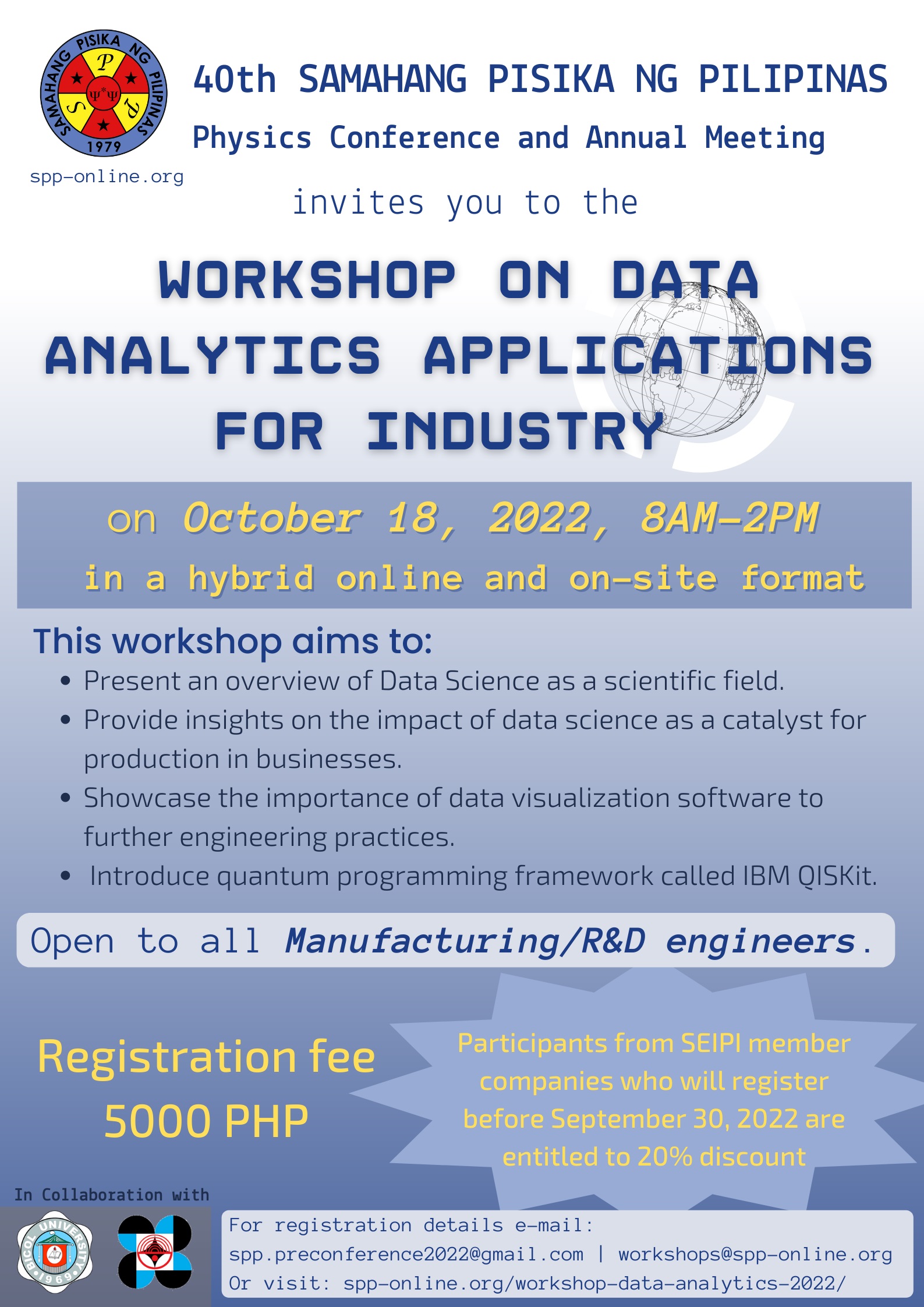 SAMAHANG PISIKA NG PILIPINAS
P S P
$\Psi^*\Psi$
1979

spp-online.org

40th SAMAHANG PISIKA NG PILIPINAS
Physics Conference and Annual Meeting

invites you to the

WORKSHOP ON DATA ANALYTICS APPLICATIONS FOR INDUSTRY

on October 18, 2022, 8AM-2PM
in a hybrid online and on-site format

This workshop aims to:
• Present an overview of Data Science as a scientific field.
• Provide insights on the impact of data science as a catalyst for production in businesses.
• Showcase the importance of data visualization software to further engineering practices.
• Introduce quantum programming framework called IBM QISKit.

Open to all Manufacturing/R&D engineers.

Registration fee
5000 PHP

Participants from SEIPI member companies who will register before September 30, 2022 are entitled to 20% discount

In Collaboration with

BICOL UNIVERSITY 1969

For registration details e-mail:
spp.preconference2022@gmail.com | workshops@spp-online.org
Or visit: spp-online.org/workshop-data-analytics-2022/